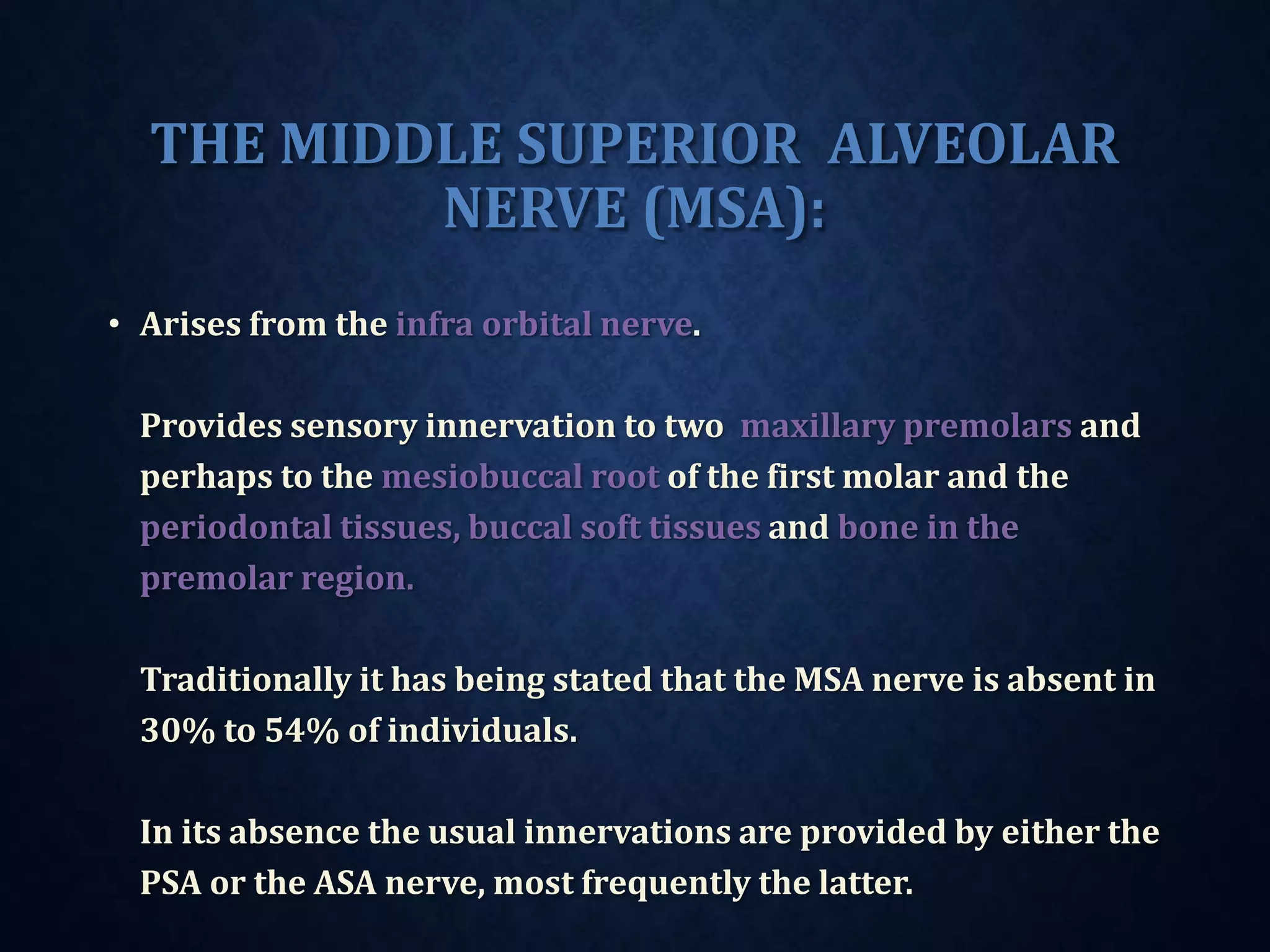 THE MIDDLE SUPERIOR ALVEOLAR NERVE (MSA):

• Arises from the infra orbital nerve.

Provides sensory innervation to two maxillary premolars and perhaps to the mesiobuccal root of the first molar and the periodontal tissues, buccal soft tissues and bone in the premolar region.

Traditionally it has being stated that the MSA nerve is absent in 30% to 54% of individuals.

In its absence the usual innervations are provided by either the PSA or the ASA nerve, most frequently the latter.